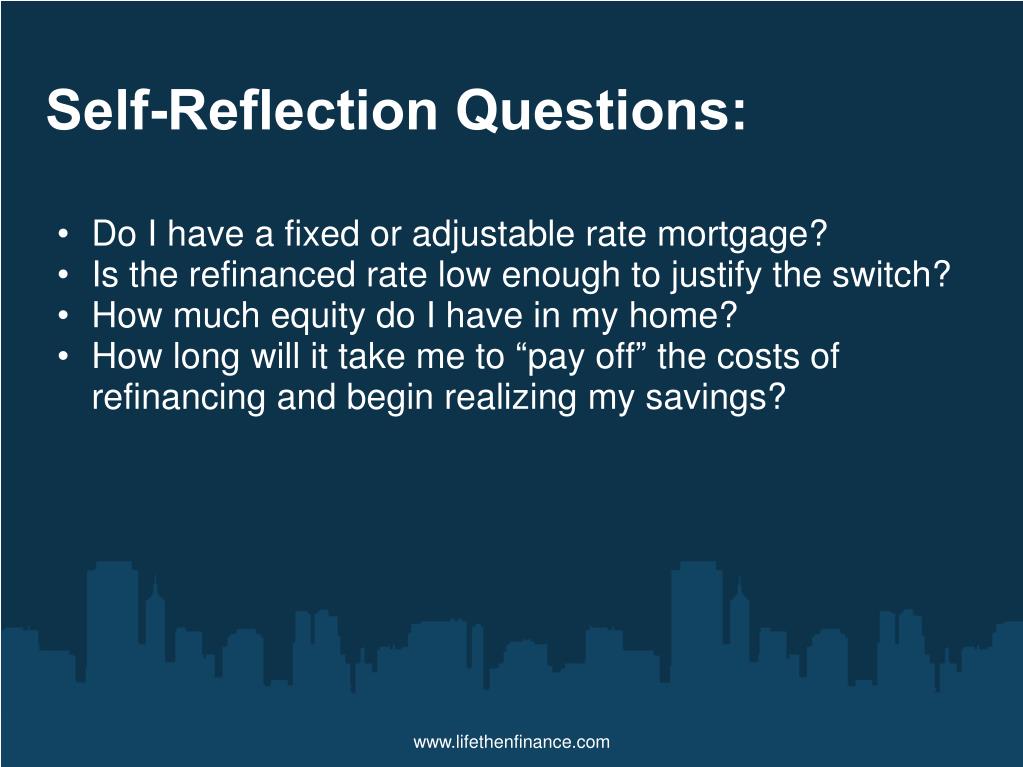 Self-Reflection Questions:

• Do I have a fixed or adjustable rate mortgage?
• Is the refinanced rate low enough to justify the switch?
• How much equity do I have in my home?
• How long will it take me to “pay off” the costs of refinancing and begin realizing my savings?

www.lifethenfinance.com